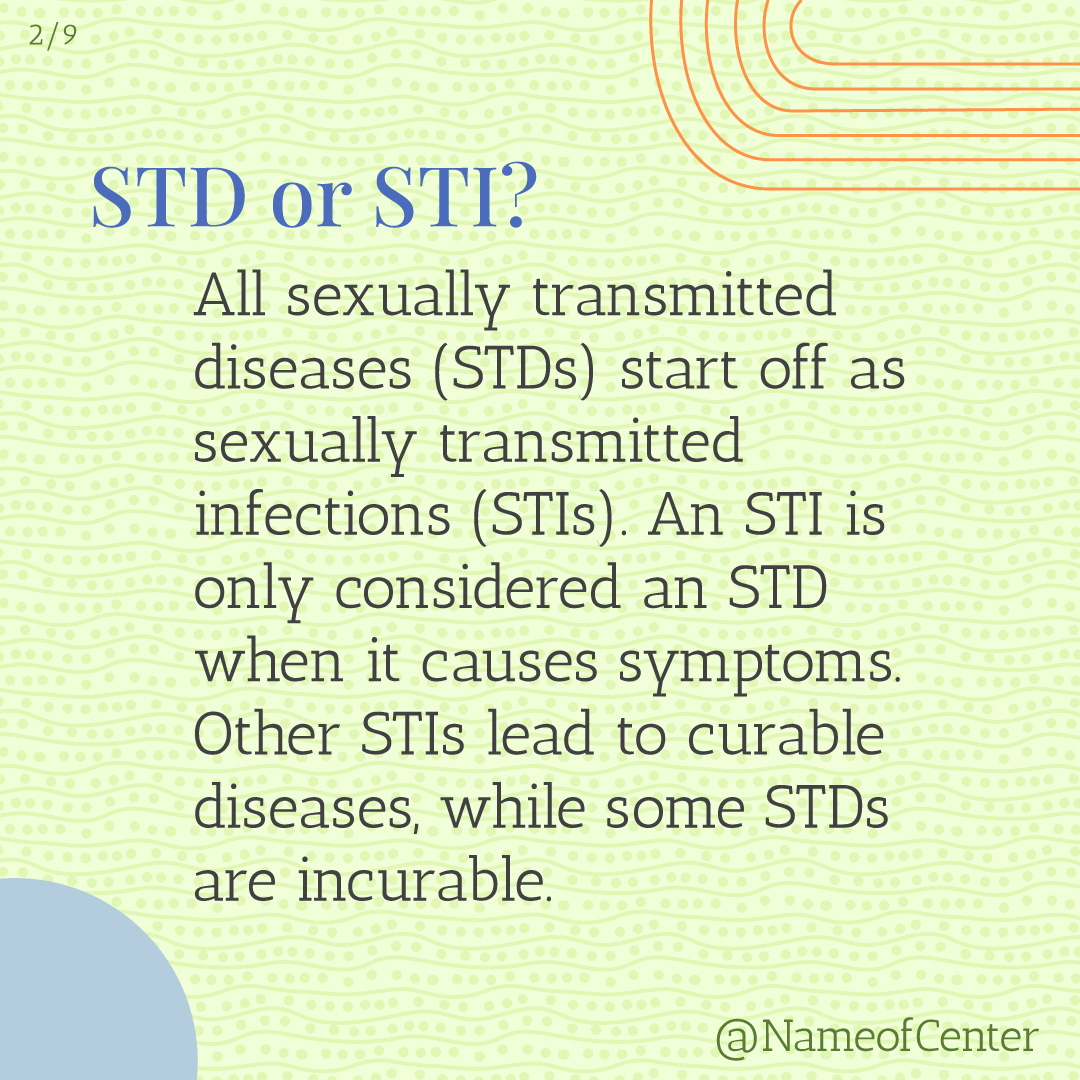 2/9

STD or STI?

All sexually transmitted diseases (STDs) start off as sexually transmitted infections (STIs). An STI is only considered an STD when it causes symptoms. Other STIs lead to curable diseases, while some STDs are incurable.

@NameofCenter